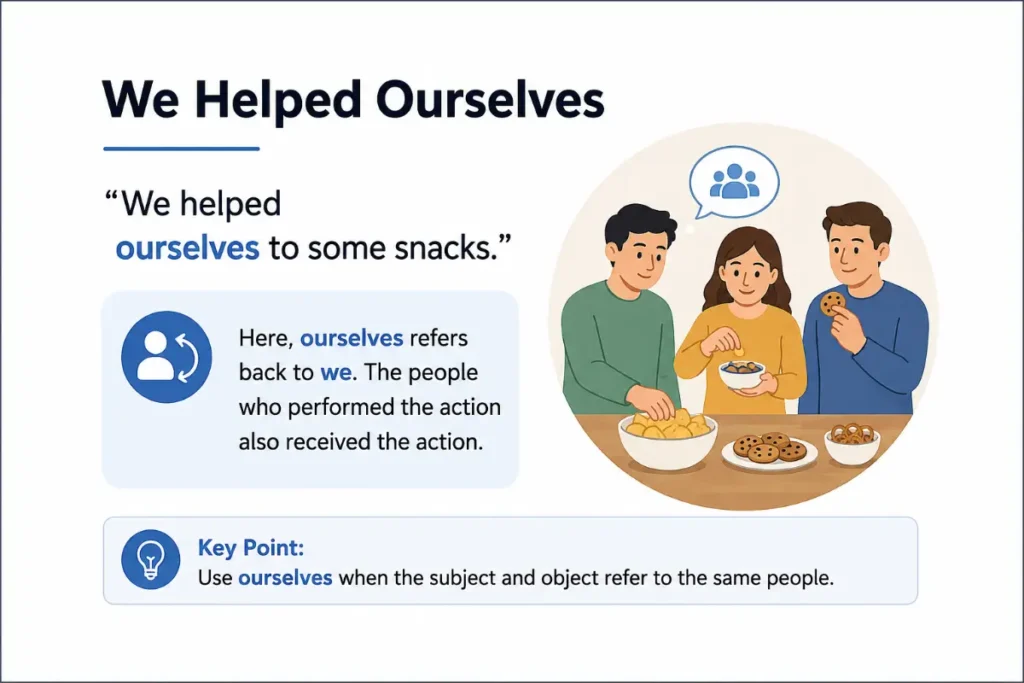 We Helped Ourselves

“We helped ourselves to some snacks.”

Here, ourselves refers back to we. The people who performed the action also received the action.

Key Point:
Use ourselves when the subject and object refer to the same people.